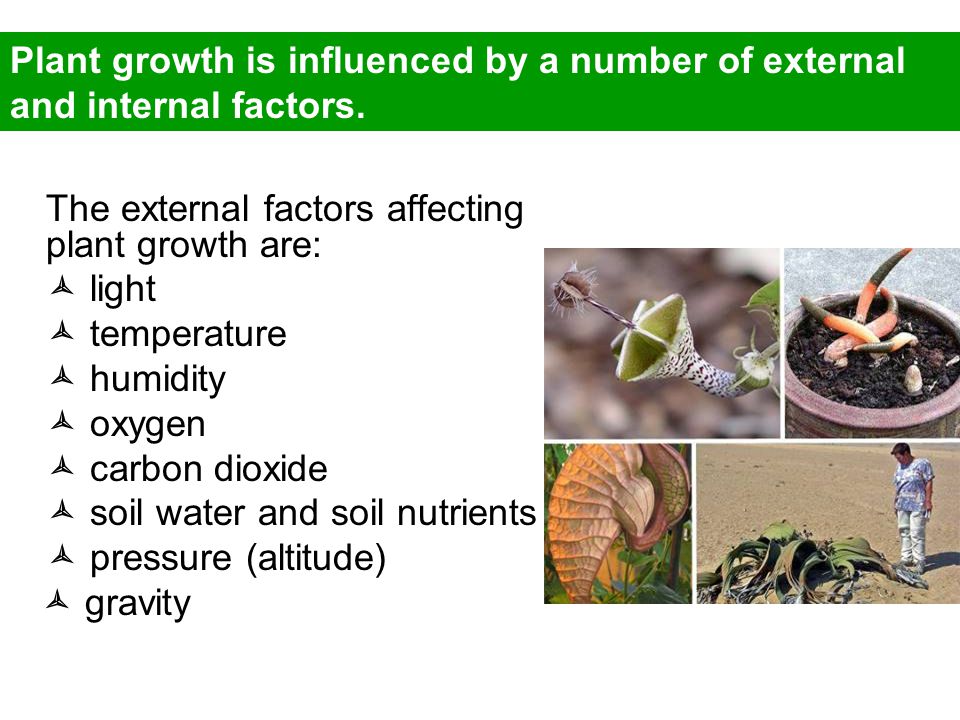 Plant growth is influenced by a number of external and internal factors.

The external factors affecting plant growth are:
- light
- temperature
- humidity
- oxygen
- carbon dioxide
- soil water and soil nutrients
- pressure (altitude)
- gravity